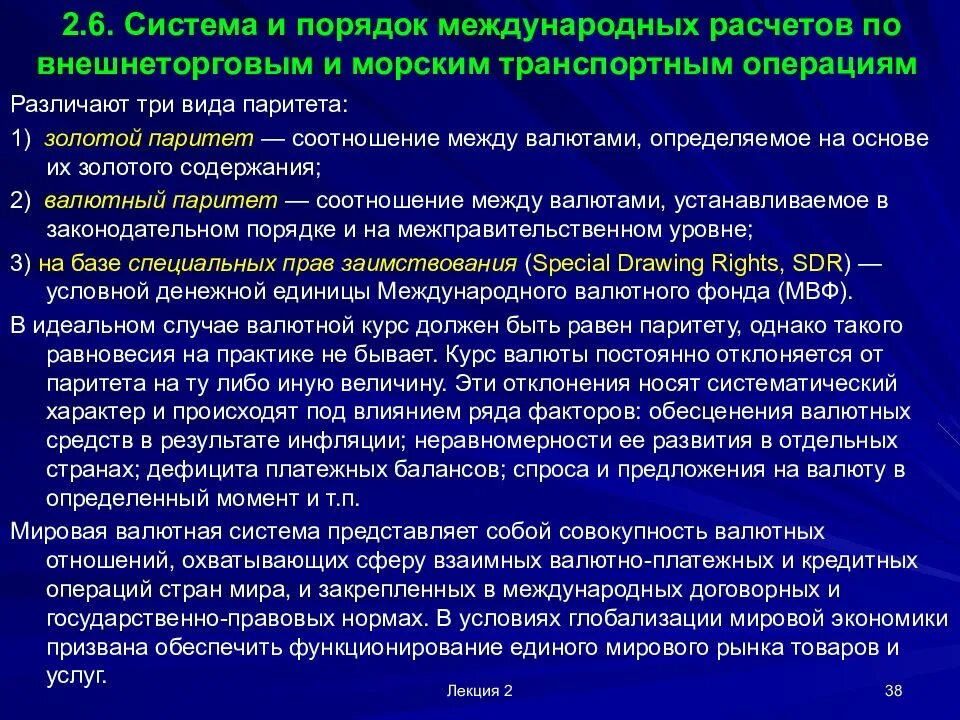 2.6. Система и порядок международных расчетов по внешнеторговым и морским транспортным операциям

Различают три вида паритета:

1) золотой паритет — соотношение между валютами, определяемое на основе их золотого содержания;

2) валютный паритет — соотношение между валютами, устанавливаемое в законодательном порядке и на межправительственном уровне;

3) на базе специальных прав заимствования (Special Drawing Rights, SDR) — условной денежной единицы Международного валютного фонда (МВФ).

В идеальном случае валютной курс должен быть равен паритету, однако такого равновесия на практике не бывает. Курс валюты постоянно отклоняется от паритета на ту либо иную величину. Эти отклонения носят систематический характер и происходят под влиянием ряда факторов: обесценения валютных средств в результате инфляции; неравномерности ее развития в отдельных странах; дефицита платежных балансов; спроса и предложения на валюту в определенный момент и т.п.

Мировая валютная система представляет собой совокупность валютных отношений, охватывающих сферу взаимных валютно-платежных и кредитных операций стран мира, и закрепленных в международных договорных и государственно-правовых нормах. В условиях глобализации мировой экономики призвана обеспечить функционирование единого мирового рынка товаров и услуг.

Лекция 2

38